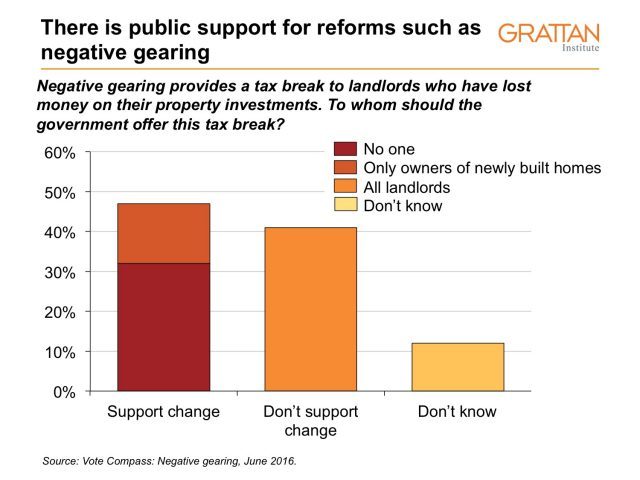 There is public support for reforms such as negative gearing

GRATTAN
Institute

Negative gearing provides a tax break to landlords who have lost money on their property investments. To whom should the government offer this tax break?

No one
Only owners of newly built homes
All landlords
Don't know

60%
50%
40%
30%
20%
10%
0%

Support change
Don't support change
Don't know

Source: Vote Compass: Negative gearing, June 2016.